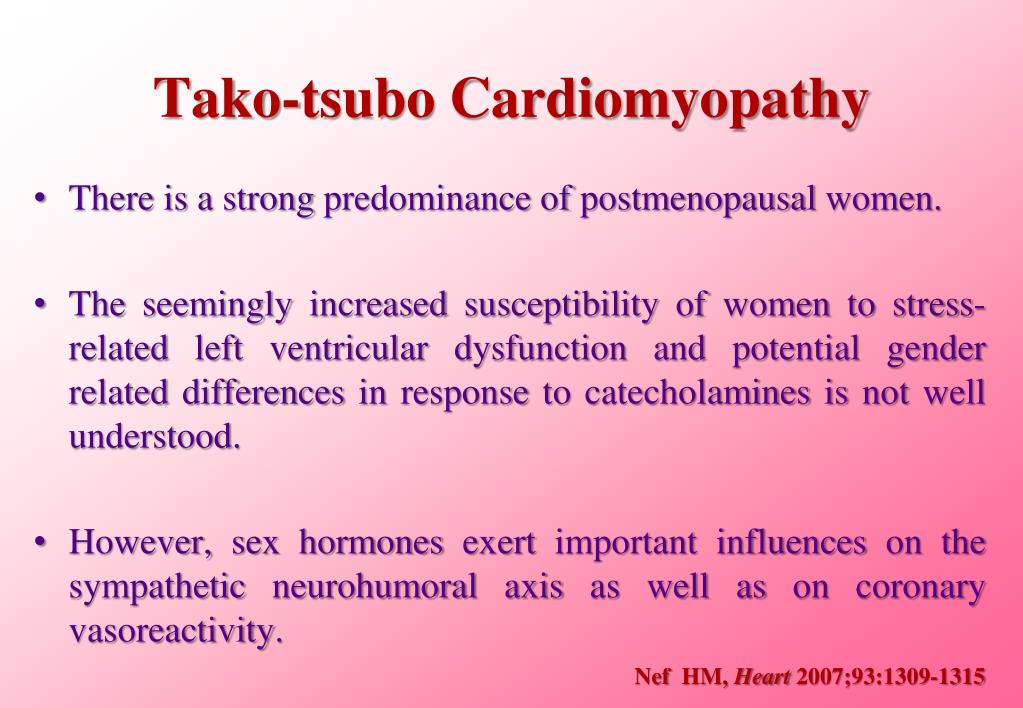 Tako-tsubo Cardiomyopathy

• There is a strong predominance of postmenopausal women.

• The seemingly increased susceptibility of women to stress-related left ventricular dysfunction and potential gender related differences in response to catecholamines is not well understood.

• However, sex hormones exert important influences on the sympathetic neurohumoral axis as well as on coronary vasoreactivity.

Nef HM, Heart 2007;93:1309-1315